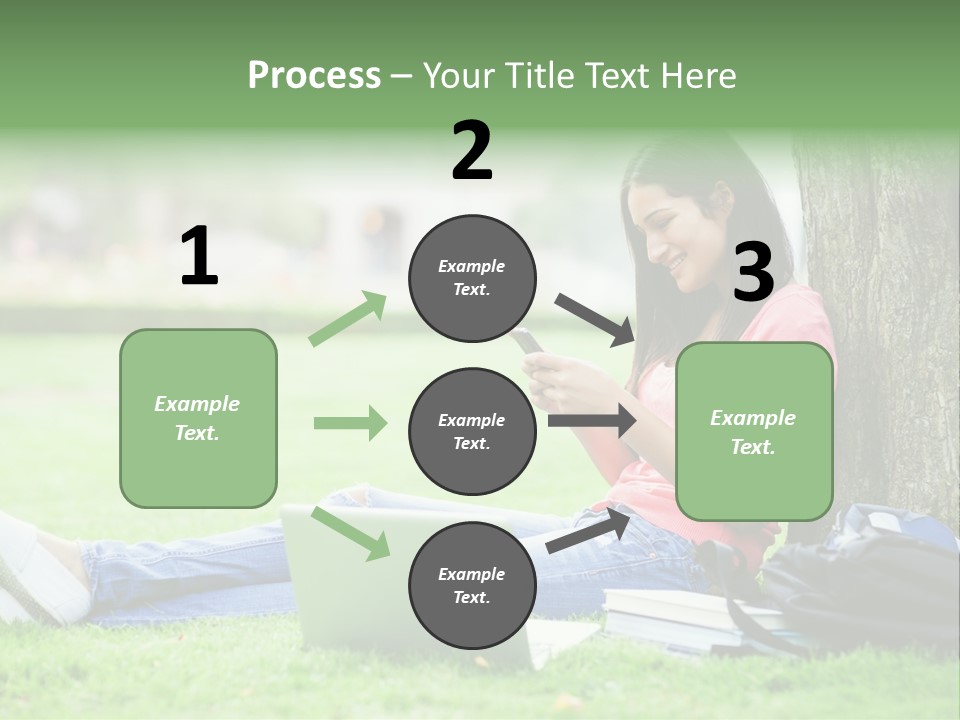 Process – Your Title Text Here

1

Example Text.

2

Example Text.

Example Text.

Example Text.

3

Example Text.